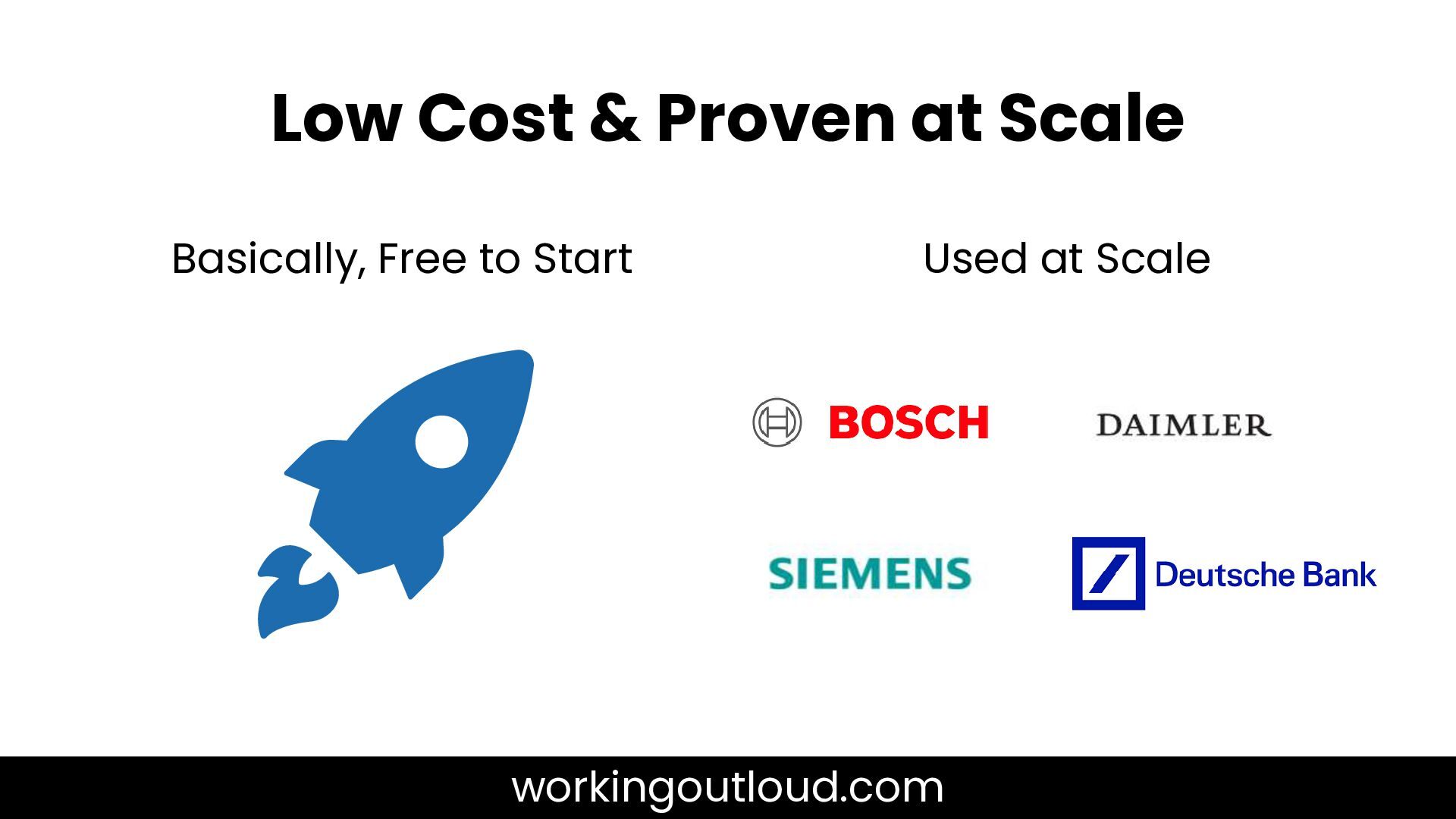 Low Cost & Proven at Scale

Basically, Free to Start

Used at Scale

BOSCH

DAIMLER

SIEMENS

Deutsche Bank

workingoutloud.com